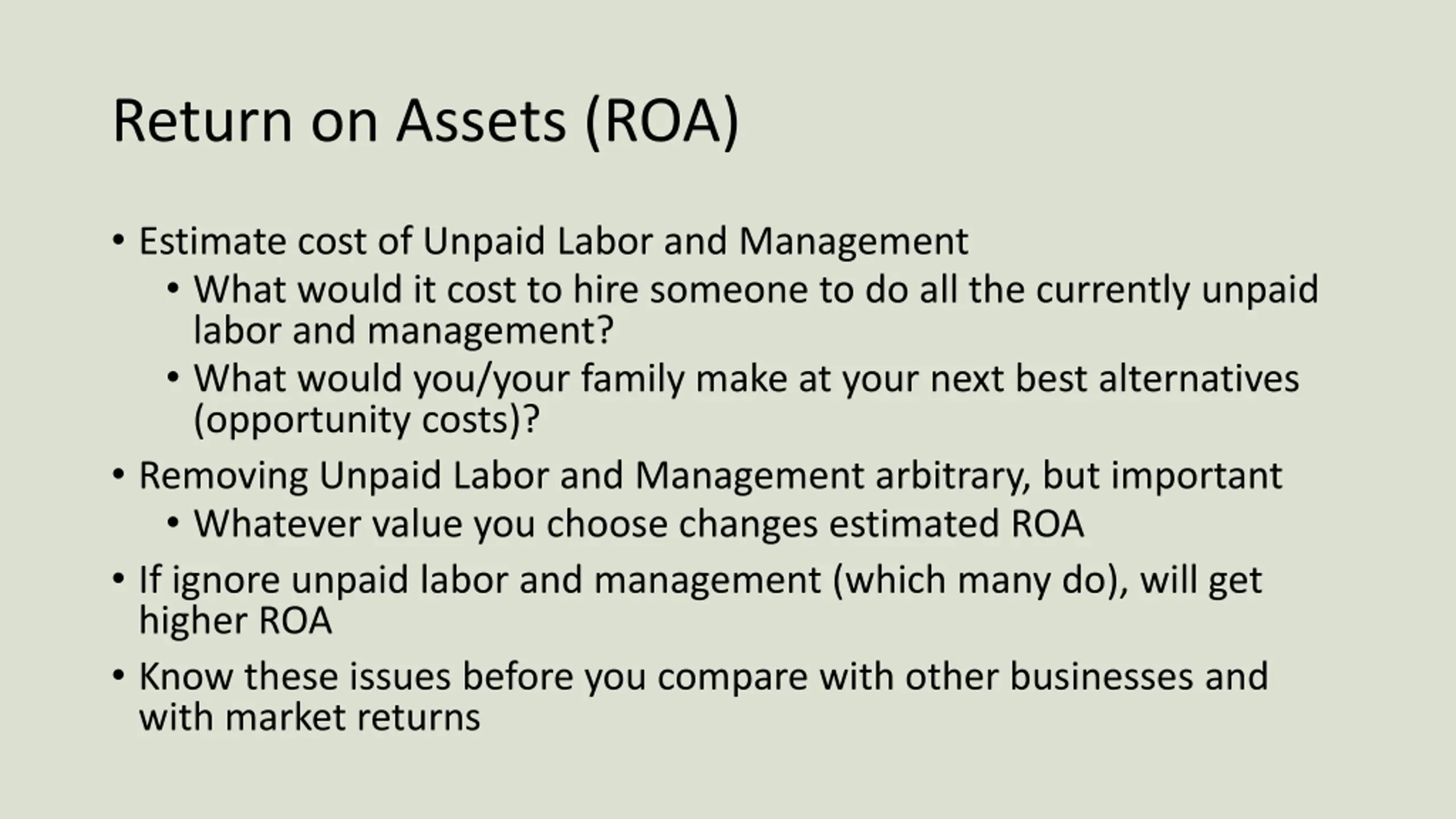 Return on Assets (ROA)

• Estimate cost of Unpaid Labor and Management
 • What would it cost to hire someone to do all the currently unpaid labor and management?
 • What would you/your family make at your next best alternatives (opportunity costs)?
• Removing Unpaid Labor and Management arbitrary, but important
 • Whatever value you choose changes estimated ROA
• If ignore unpaid labor and management (which many do), will get higher ROA
• Know these issues before you compare with other businesses and with market returns